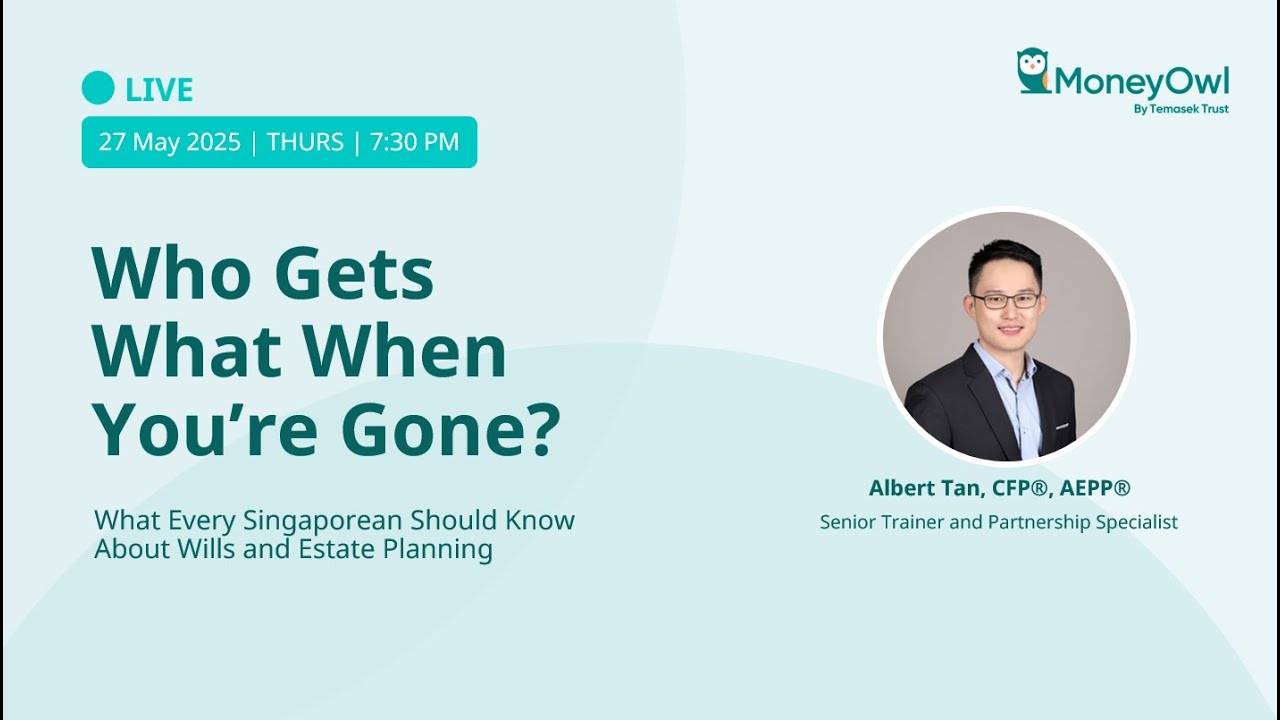 LIVE

27 May 2025 | THURS | 7:30 PM

MoneyOwl
By Temasek Trust

Who Gets What When You're Gone?

What Every Singaporean Should Know About Wills and Estate Planning

Albert Tan, CFP®, AEPP®
Senior Trainer and Partnership Specialist